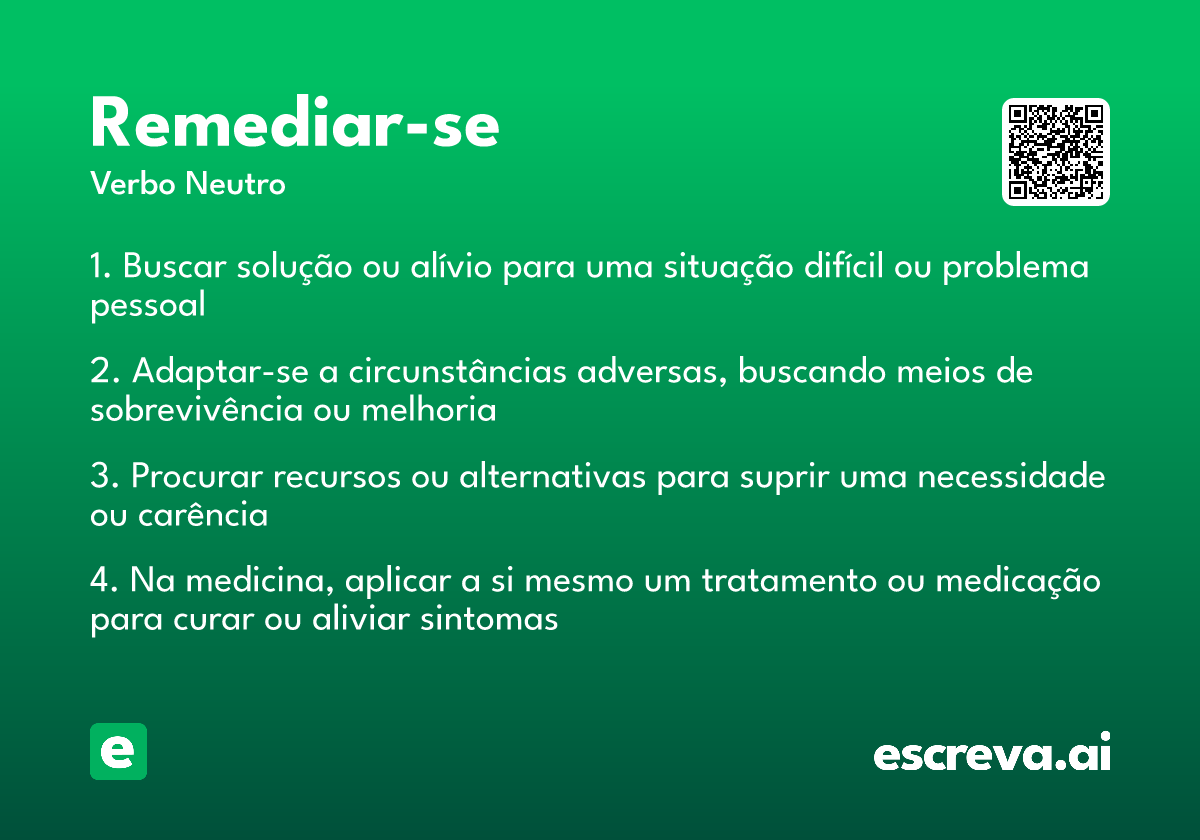 Remediar-se

Verbo Neutro

1. Buscar solução ou alívio para uma situação difícil ou problema pessoal

2. Adaptar-se a circunstâncias adversas, buscando meios de sobrevivência ou melhoria

3. Procurar recursos ou alternativas para suprir uma necessidade ou carência

4. Na medicina, aplicar a si mesmo um tratamento ou medicação para curar ou aliviar sintomas

e

escreva.ai